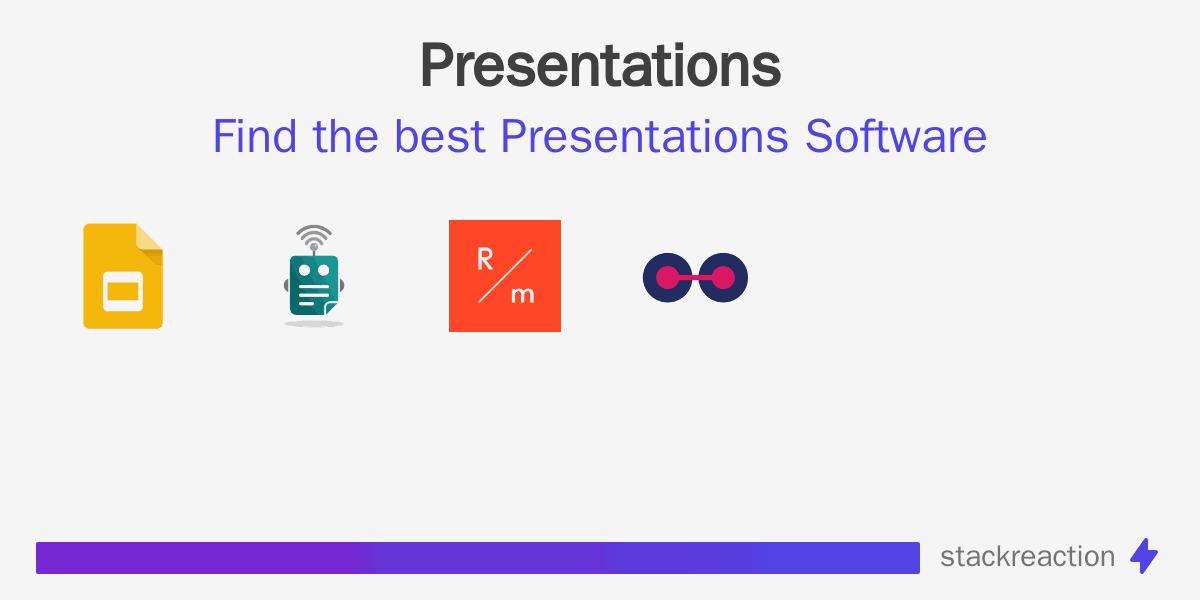 Presentations
Find the best Presentations Software

R
m

stackreaction